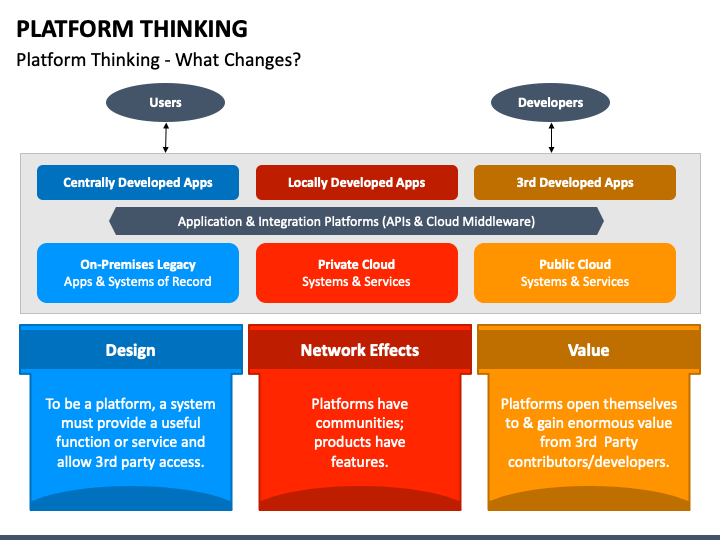 PLATFORM THINKING

Platform Thinking - What Changes?

Users

Developers

Centrally Developed Apps

Locally Developed Apps

3rd Developed Apps

Application & Integration Platforms (APIs & Cloud Middleware)

On-Premises Legacy
Apps & Systems of Record

Private Cloud
Systems & Services

Public Cloud
Systems & Services

Design

To be a platform, a system must provide a useful function or service and allow 3rd party access.

Network Effects

Platforms have communities; products have features.

Value

Platforms open themselves to & gain enormous value from 3rd Party contributors/developers.